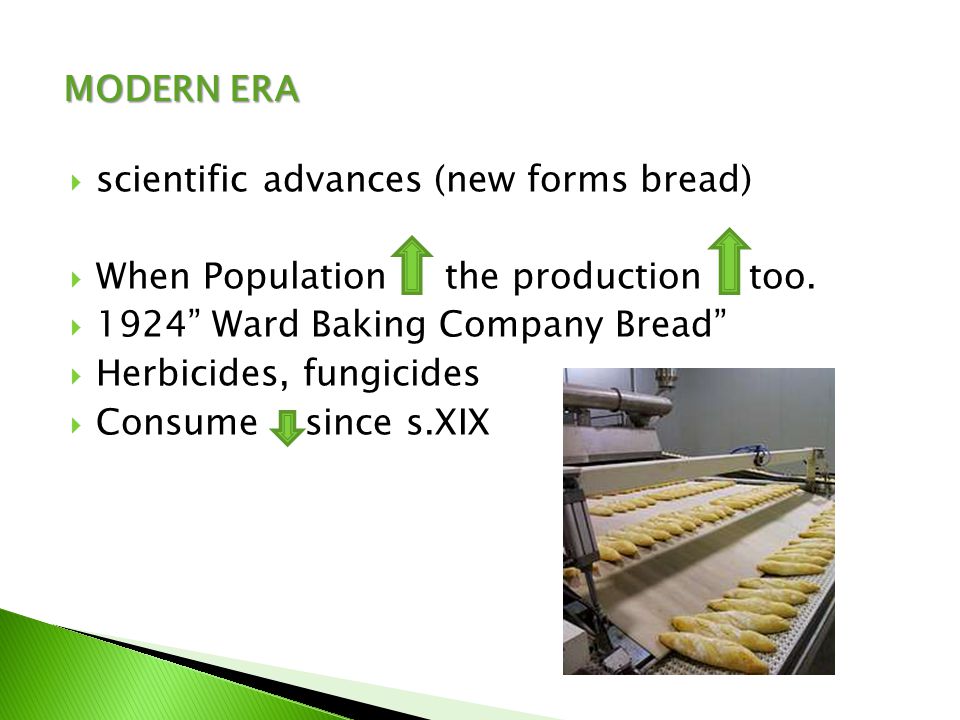 MODERN ERA

scientific advances (new forms bread)

When Population the production too.
1924" Ward Baking Company Bread"
Herbicides, fungicides
Consume since s.XIX